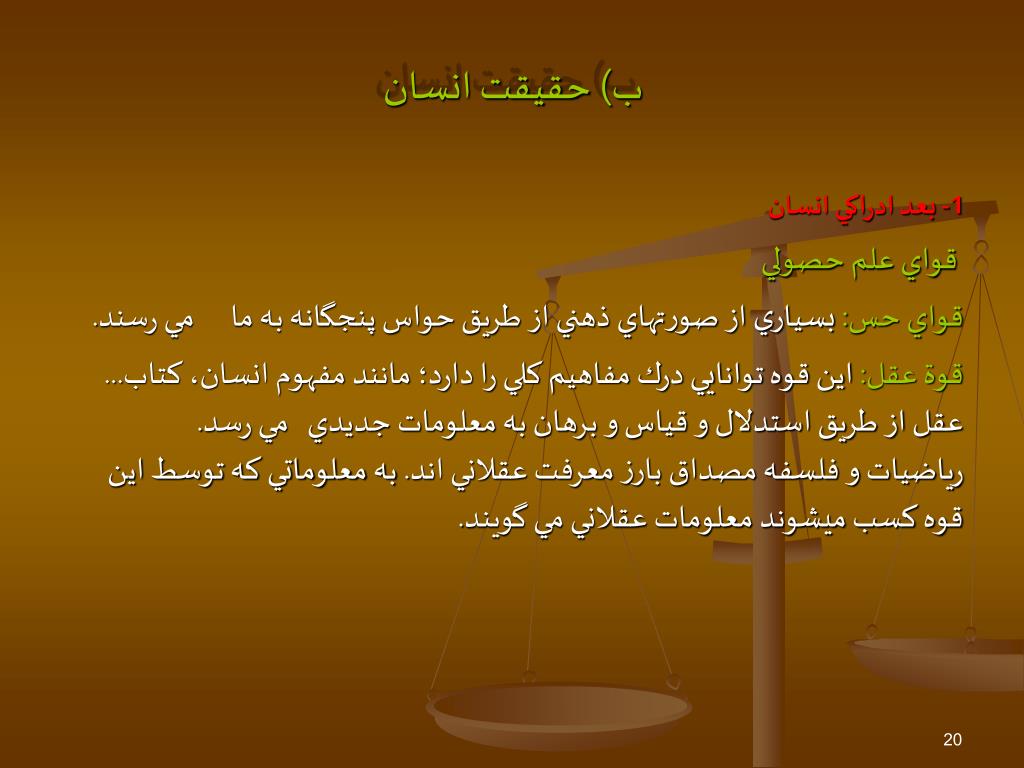 ب) حقيقت انسان

1- بعد ادراكي انسان

قواي علم حصولي

قواي حس: بسياري از صورتهاي ذهني از طريق حواس پنجگانه به ما مي رسند.

قوة عقل: اين قوه توانايي درك مفاهيم كلي را دارد؛ مانند مفهوم انسان، كتاب... عقل از طريق استدلال و قياس و برهان به معلومات جديدي مي رسد. رياضيات و فلسفه مصداق بارز معرفت عقلاني اند. به معلوماتي كه توسط اين قوه كسب ميشوند معلومات عقلاني مي گويند.

20